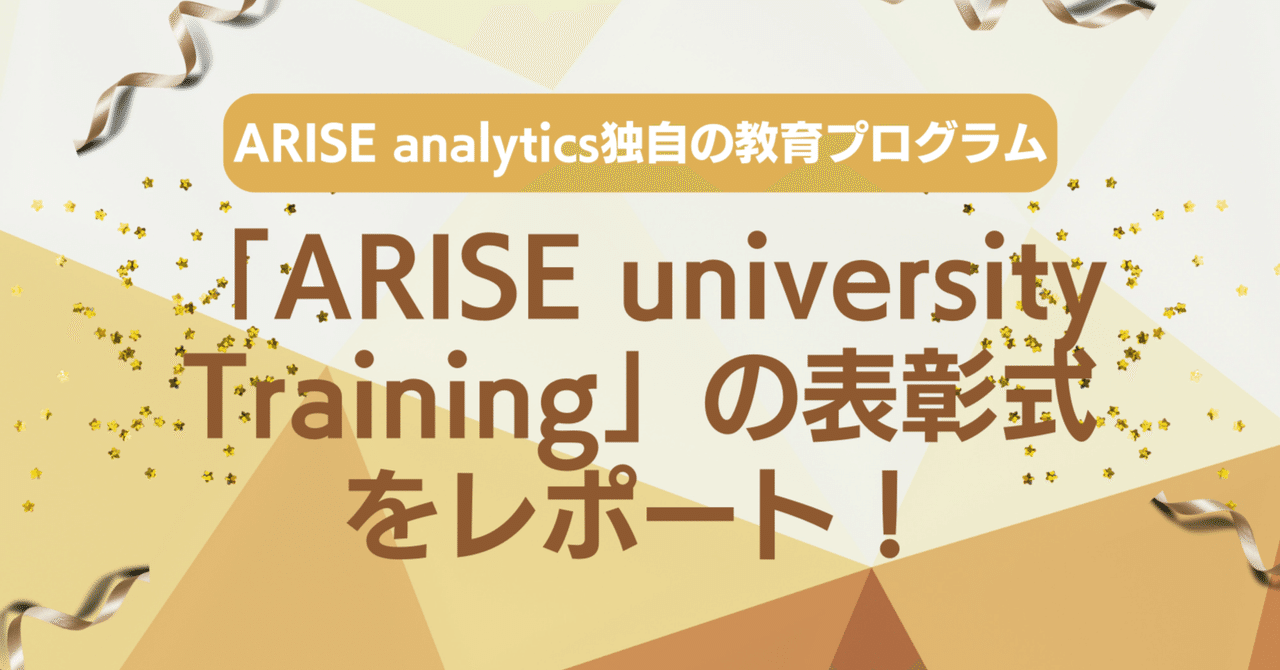 ARISE analytics独自の教育プログラム

「ARISE university Training」の表彰式をレポート！